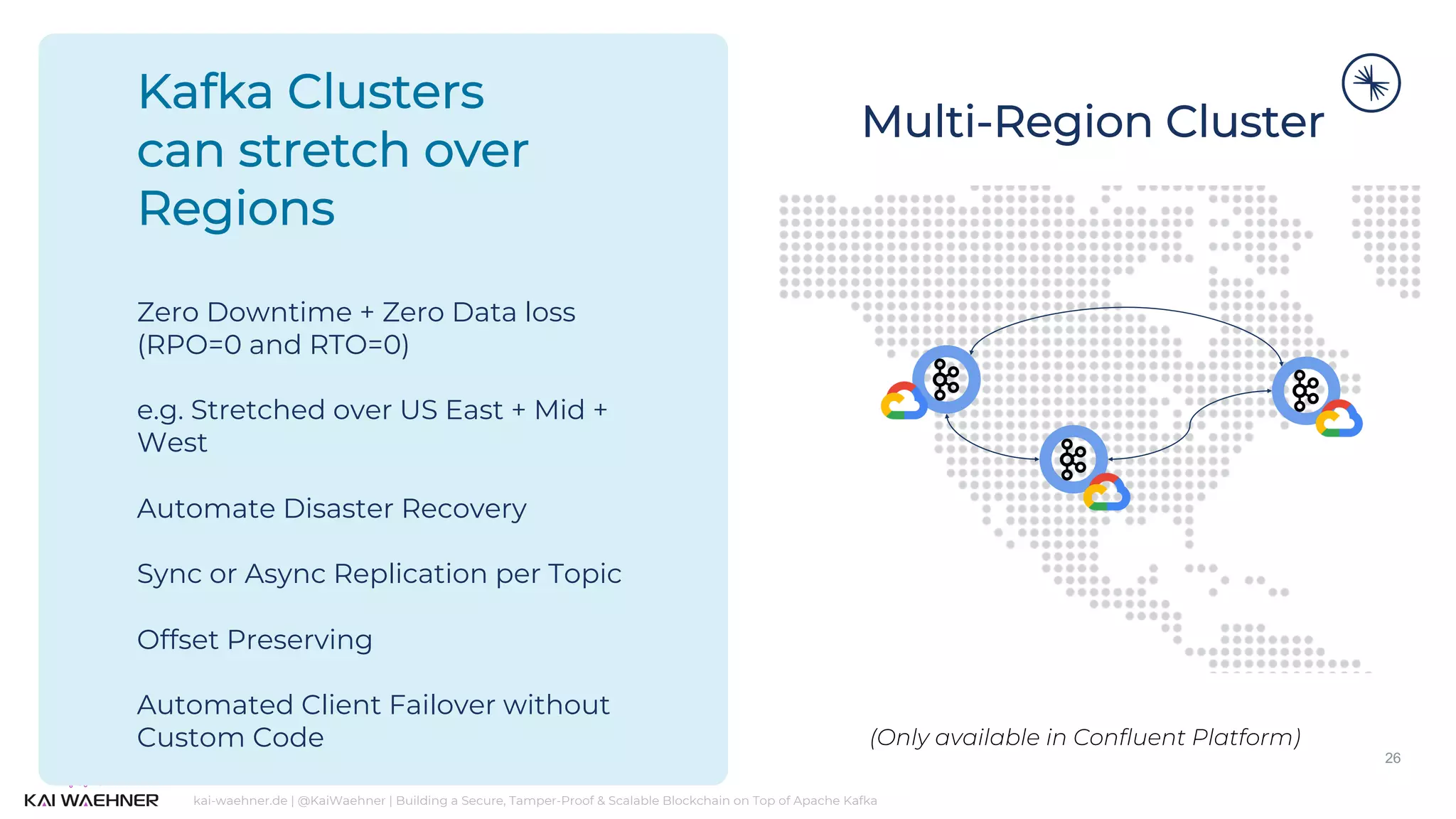 Kafka Clusters can stretch over Regions

Zero Downtime + Zero Data loss (RPO=0 and RTO=0)

e.g. Stretched over US East + Mid + West

Automate Disaster Recovery

Sync or Async Replication per Topic

Offset Preserving

Automated Client Failover without Custom Code

Multi-Region Cluster

(Only available in Confluent Platform)

26

KAI WAEHNER

kai-waehner.de | @KaiWaehner | Building a Secure, Tamper-Proof & Scalable Blockchain on Top of Apache Kafka